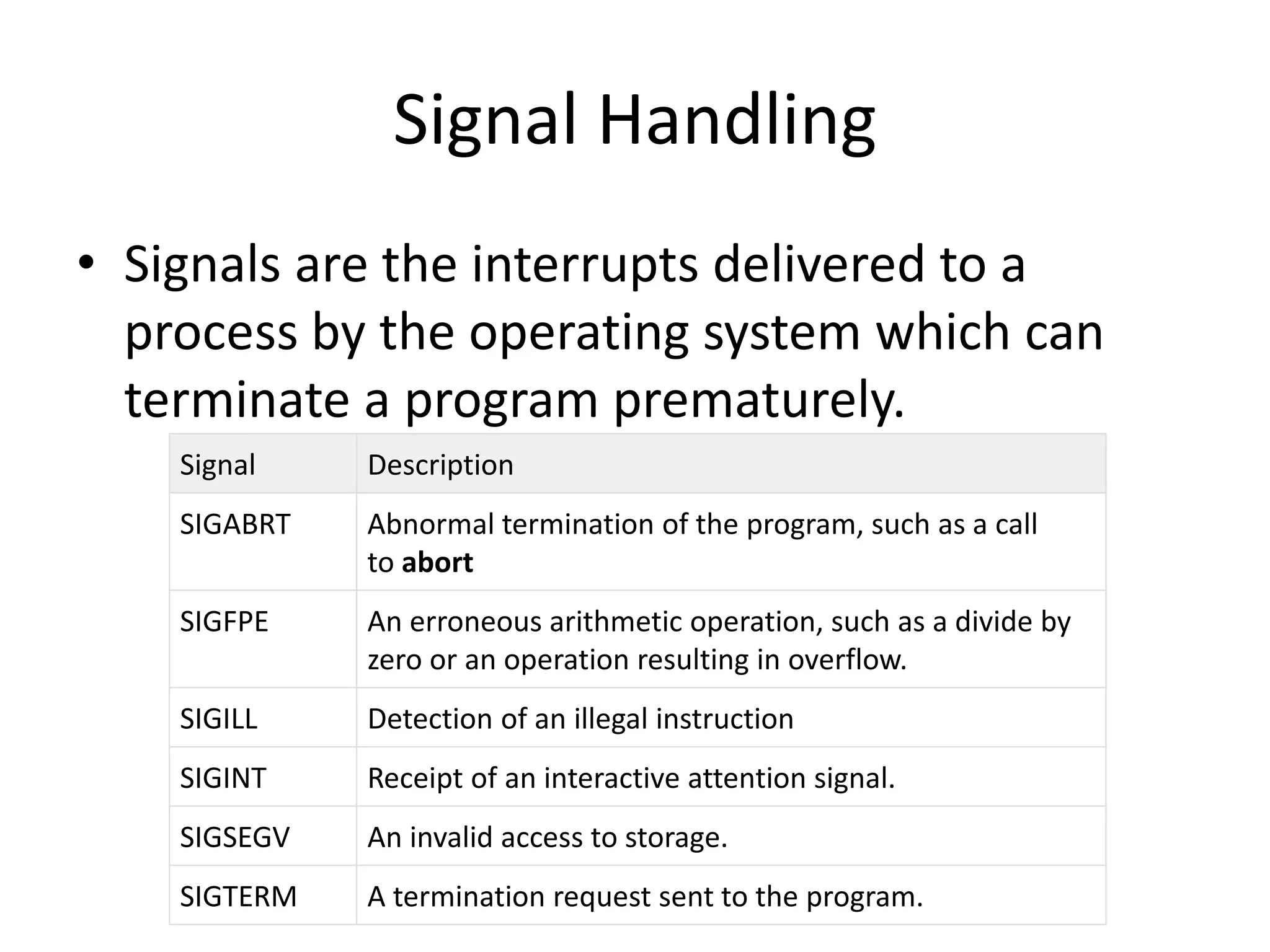 Signal Handling

• Signals are the interrupts delivered to a process by the operating system which can terminate a program prematurely.

| Signal | Description |
|---|---|
| SIGABRT | Abnormal termination of the program, such as a call to **abort** |
| SIGFPE | An erroneous arithmetic operation, such as a divide by zero or an operation resulting in overflow. |
| SIGILL | Detection of an illegal instruction |
| SIGINT | Receipt of an interactive attention signal. |
| SIGSEGV | An invalid access to storage. |
| SIGTERM | A termination request sent to the program. |